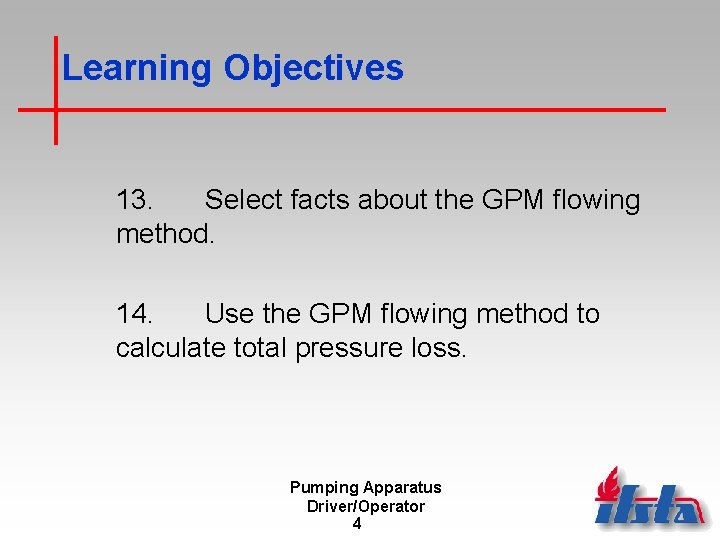 Learning Objectives

13. Select facts about the GPM flowing method.

14. Use the GPM flowing method to calculate total pressure loss.

Pumping Apparatus Driver/Operator
4

ifsta